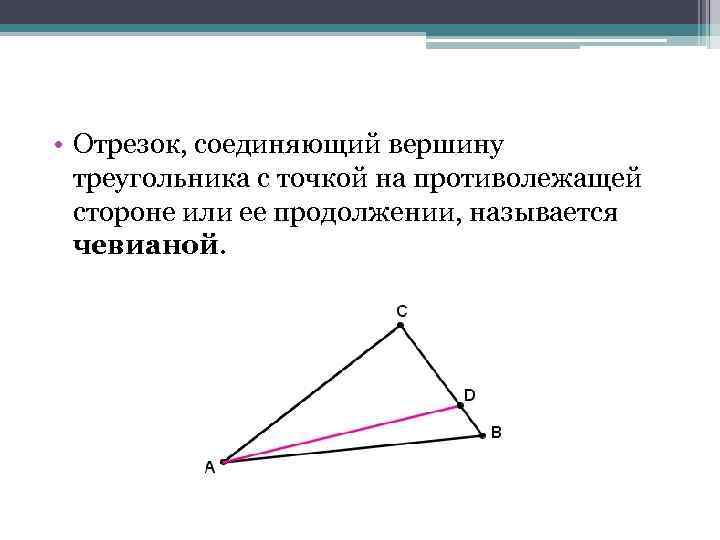 • Отрезок, соединяющий вершину треугольника с точкой на противолежащей стороне или ее продолжении, называется **чевианой**.

C

D

B

A